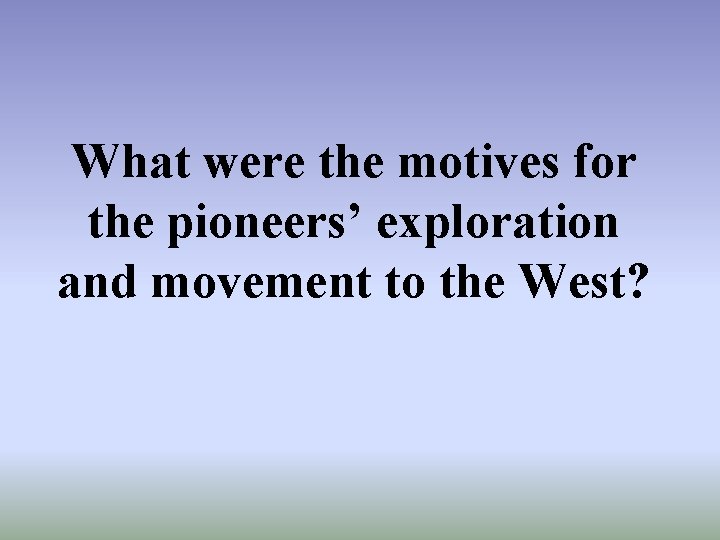 What were the motives for the pioneers’ exploration and movement to the West?